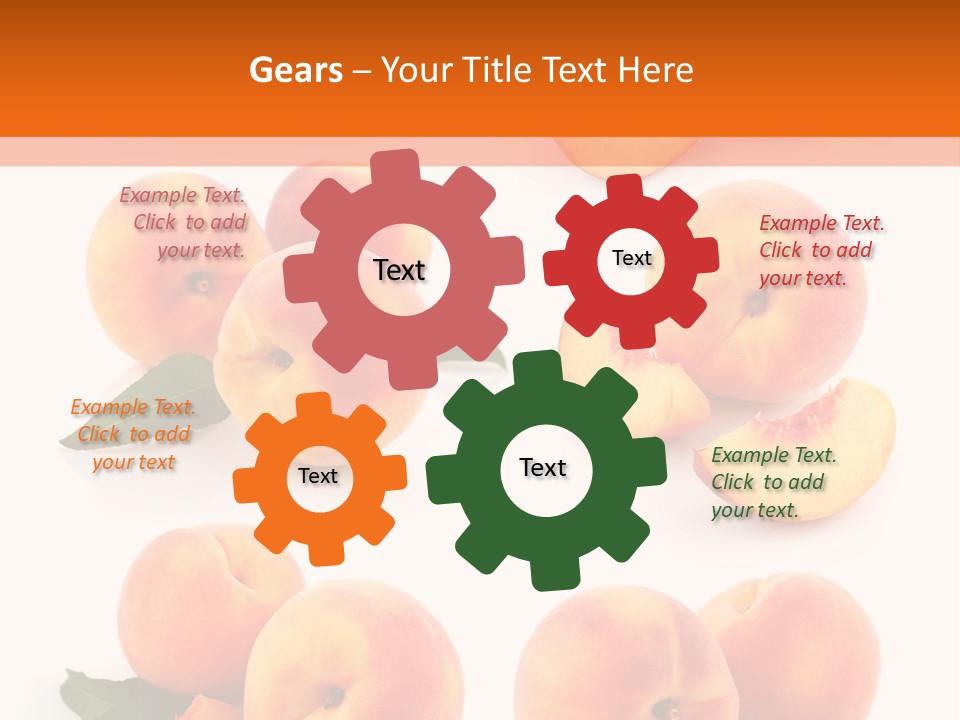 Gears – Your Title Text Here

Example Text. Click to add your text.

Text

Text

Example Text. Click to add your text.

Example Text. Click to add your text

Text

Text

Example Text. Click to add your text.